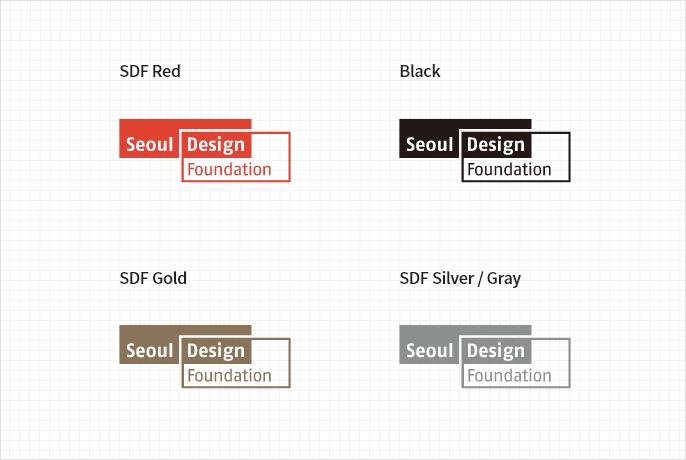 SDF Red

Seoul Design Foundation

Black

Seoul Design Foundation

SDF Gold

Seoul Design Foundation

SDF Silver / Gray

Seoul Design Foundation